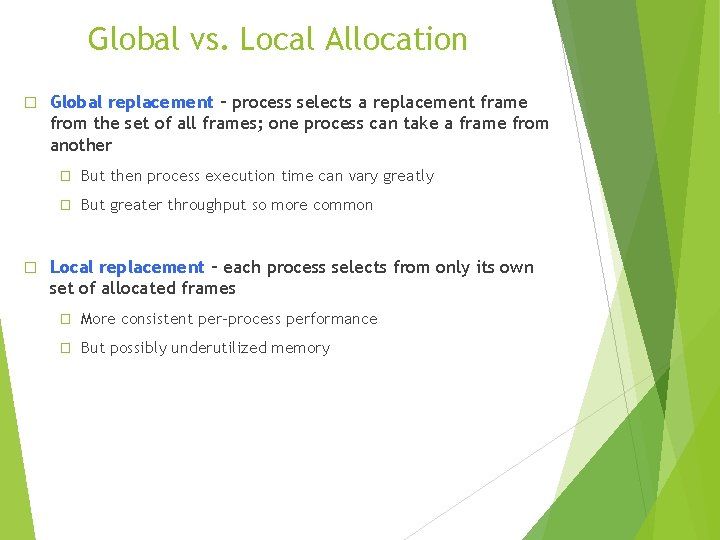 Global vs. Local Allocation

□ Global replacement – process selects a replacement frame from the set of all frames; one process can take a frame from another

□ But then process execution time can vary greatly

□ But greater throughput so more common

□ Local replacement – each process selects from only its own set of allocated frames

□ More consistent per-process performance

□ But possibly underutilized memory